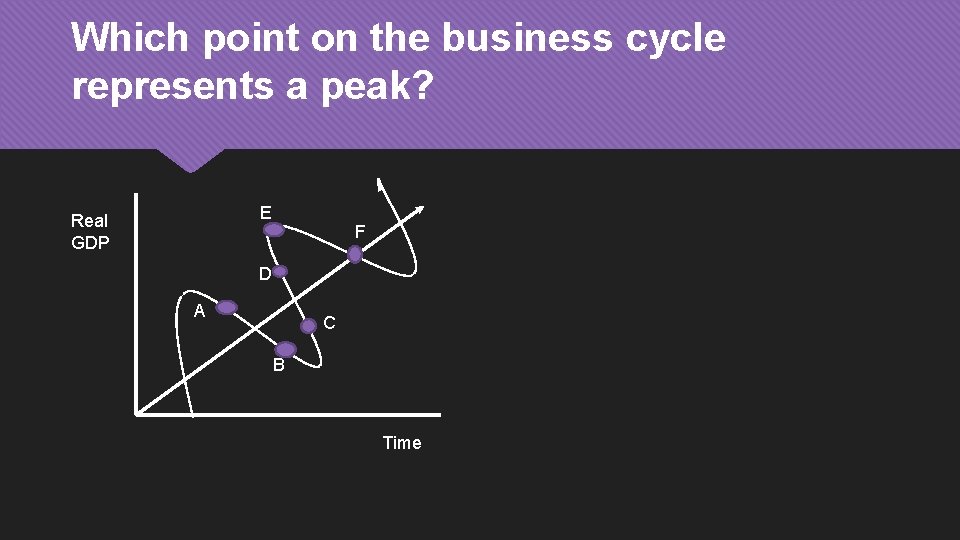 Which point on the business cycle represents a peak?

Real GDP

E

F

D

A

C

B

Time